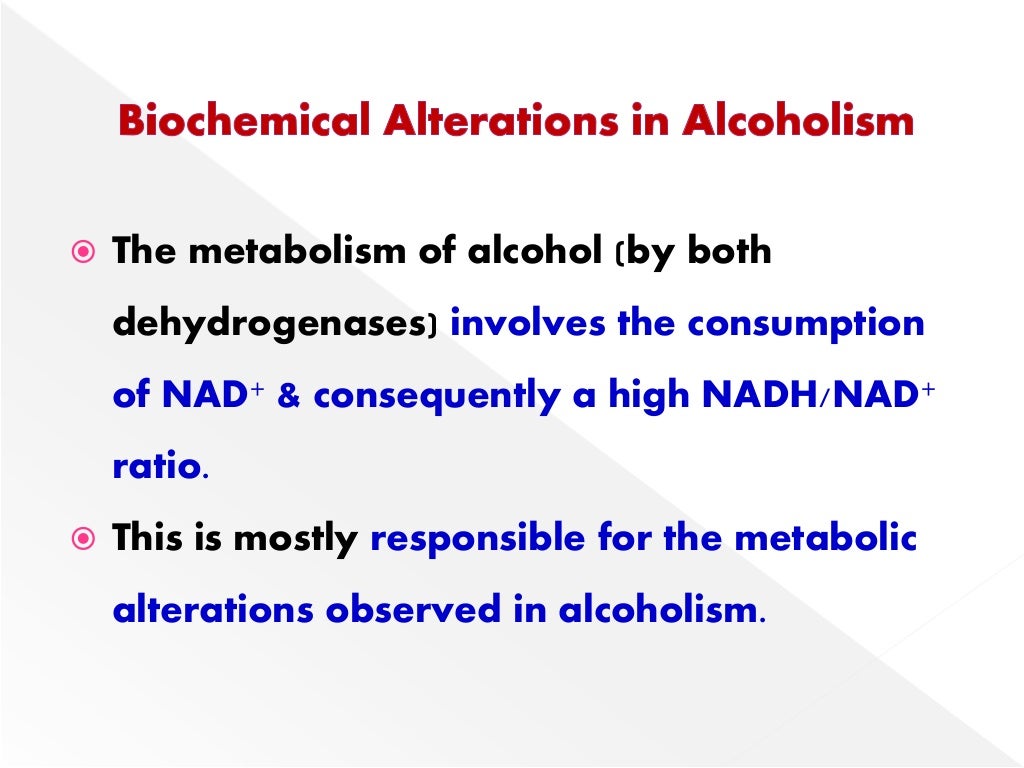 Biochemical Alterations in Alcoholism

The metabolism of alcohol (by both dehydrogenases) involves the consumption of $NAD^+$ & consequently a high $NADH/NAD^+$ ratio.

This is mostly responsible for the metabolic alterations observed in alcoholism.